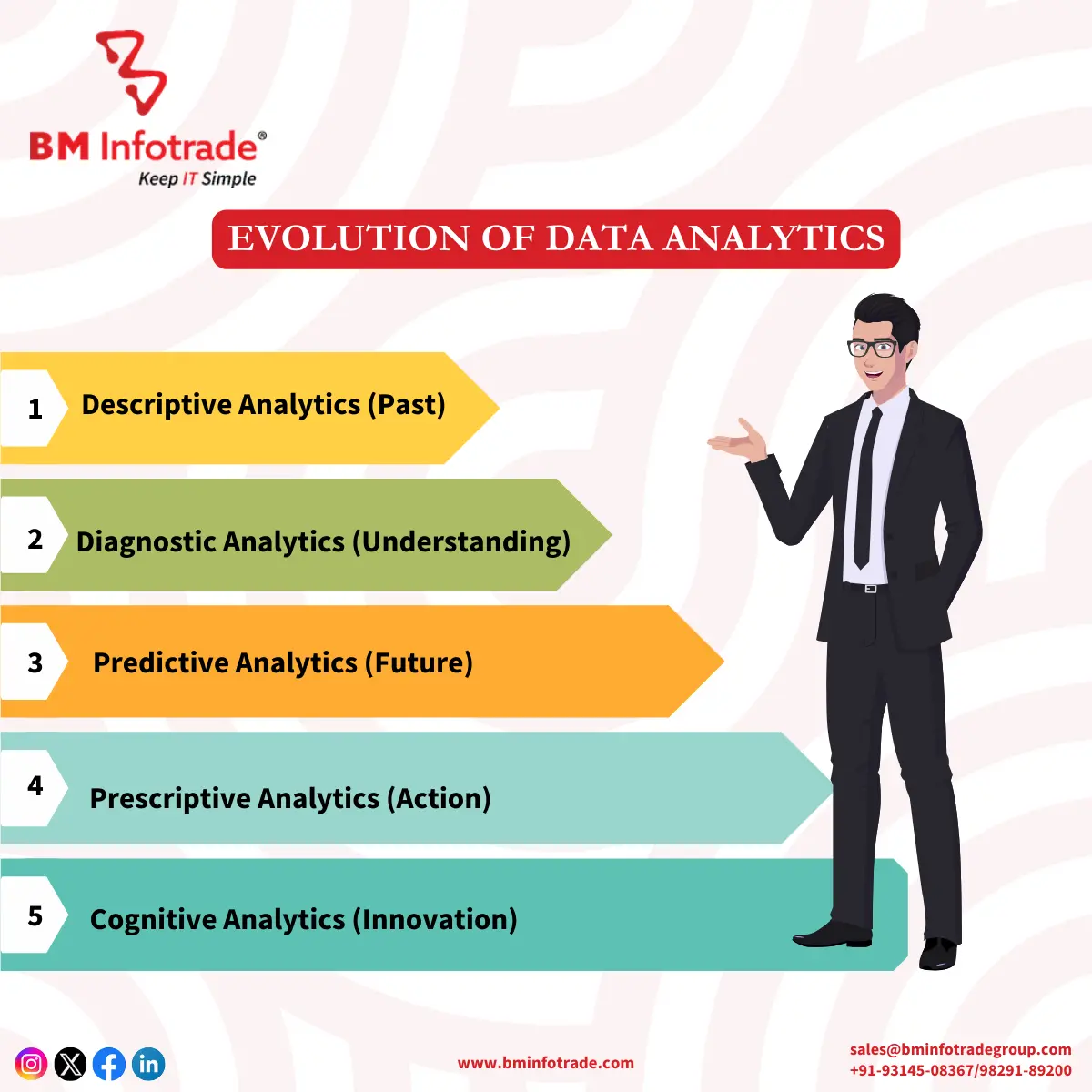 BM Infotrade®
Keep IT Simple

EVOLUTION OF DATA ANALYTICS

1 Descriptive Analytics (Past)

2 Diagnostic Analytics (Understanding)

3 Predictive Analytics (Future)

4 Prescriptive Analytics (Action)

5 Cognitive Analytics (Innovation)

www.bminfotrade.com

sales@bminfotradegroup.com
+91-93145-08367/98291-89200